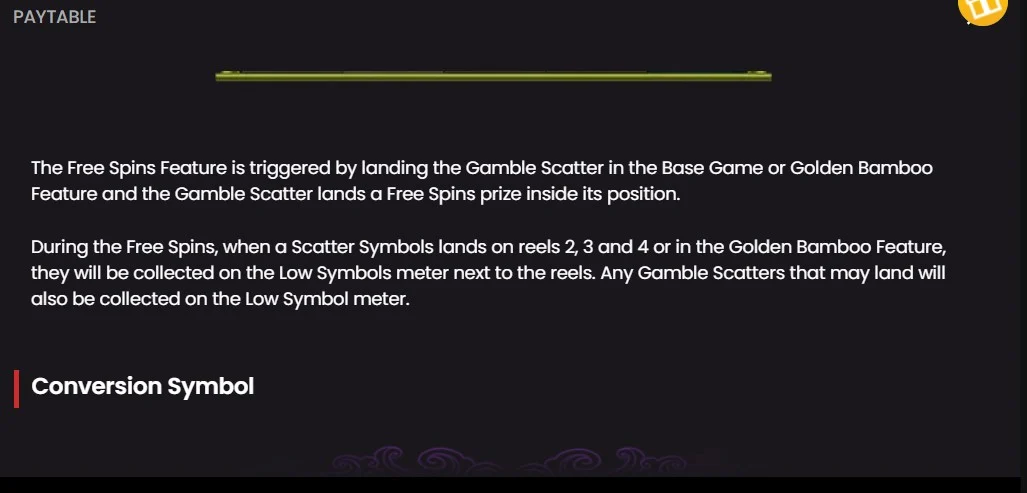 PAYTABLE

The Free Spins Feature is triggered by landing the Gamble Scatter in the Base Game or Golden Bamboo Feature and the Gamble Scatter lands a Free Spins prize inside its position.

During the Free Spins, when a Scatter Symbols lands on reels 2, 3 and 4 or in the Golden Bamboo Feature, they will be collected on the Low Symbols meter next to the reels. Any Gamble Scatters that may land will also be collected on the Low Symbol meter.

Conversion Symbol